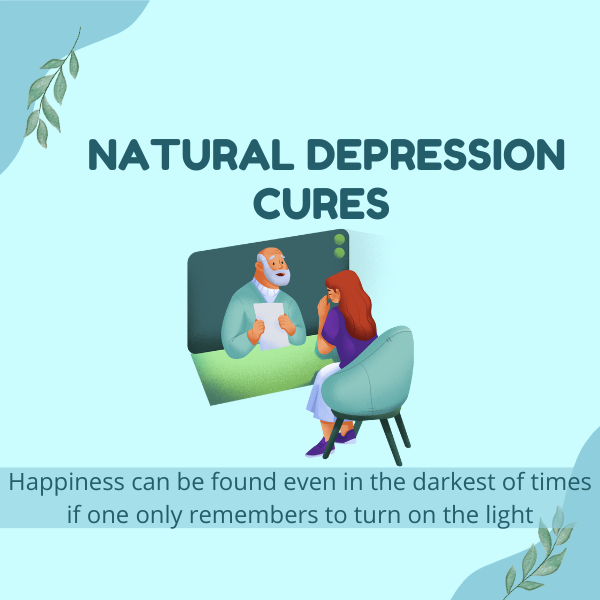 NATURAL DEPRESSION CURES

Happiness can be found even in the darkest of times if one only remembers to turn on the light